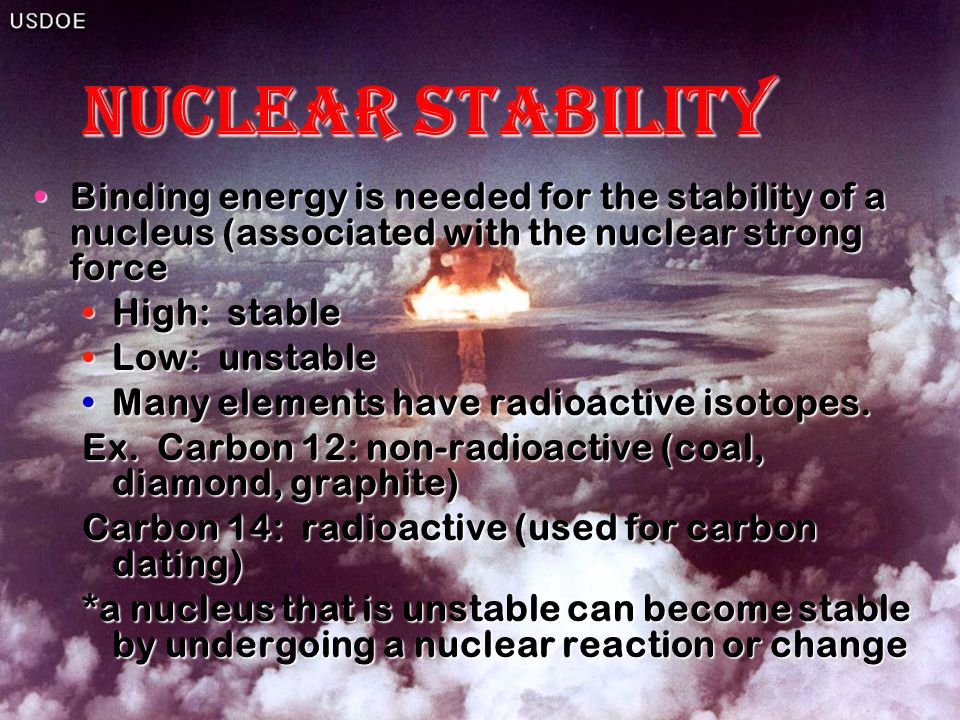 USDOE

NUCLEAR STABILITY

• Binding energy is needed for the stability of a nucleus (associated with the nuclear strong force
  • High: stable
  • Low: unstable
  • Many elements have radioactive isotopes.

Ex. Carbon 12: non-radioactive (coal, diamond, graphite)

Carbon 14: radioactive (used for carbon dating)

*a nucleus that is unstable can become stable by undergoing a nuclear reaction or change